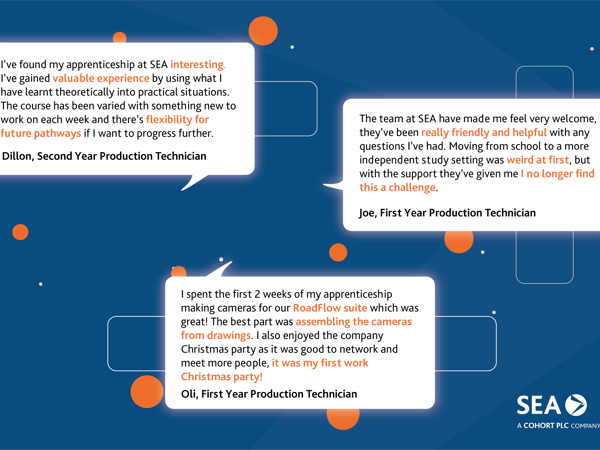 I've found my apprenticeship at SEA interesting. I've gained valuable experience by using what I have learnt theoretically into practical situations. The course has been varied with something new to work on each week and there's flexibility for future pathways if I want to progress further.

Dillon, Second Year Production Technician

The team at SEA have made me feel very welcome, they've been really friendly and helpful with any questions I've had. Moving from school to a more independent study setting was weird at first, but with the support they've given me I no longer find this a challenge.

Joe, First Year Production Technician

I spent the first 2 weeks of my apprenticeship making cameras for our RoadFlow suite which was great! The best part was assembling the cameras from drawings. I also enjoyed the company Christmas party as it was good to network and meet more people, it was my first work Christmas party!

Oli, First Year Production Technician

SEA

A COHORT PLC COMPANY